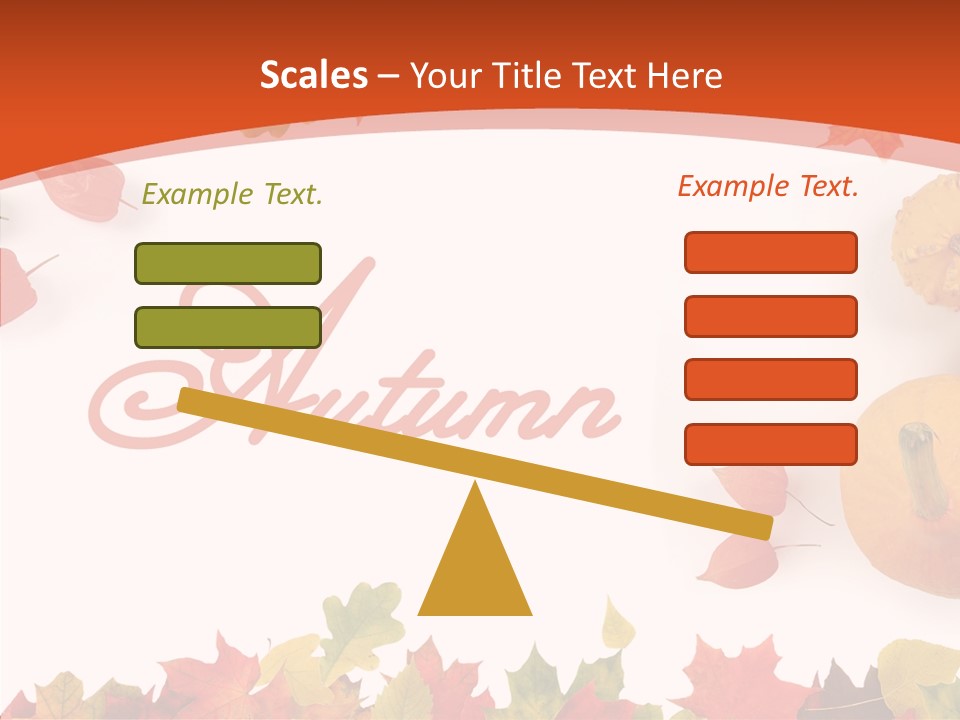 Scales – Your Title Text Here

Example Text.

Example Text.

Autumn